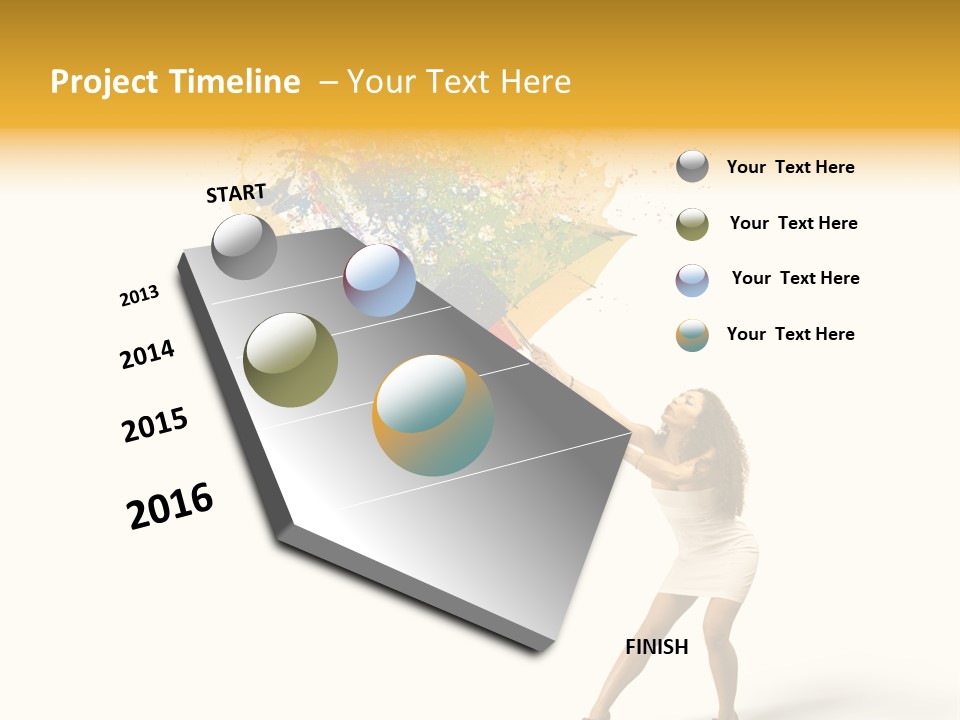 Project Timeline – Your Text Here

START

2013

2014

2015

2016

FINISH

Your Text Here

Your Text Here

Your Text Here

Your Text Here